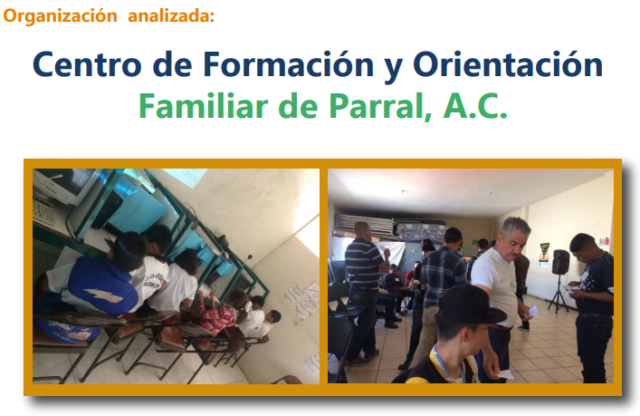 Organización analizada:

Centro de Formación y Orientación Familiar de Parral, A.C.